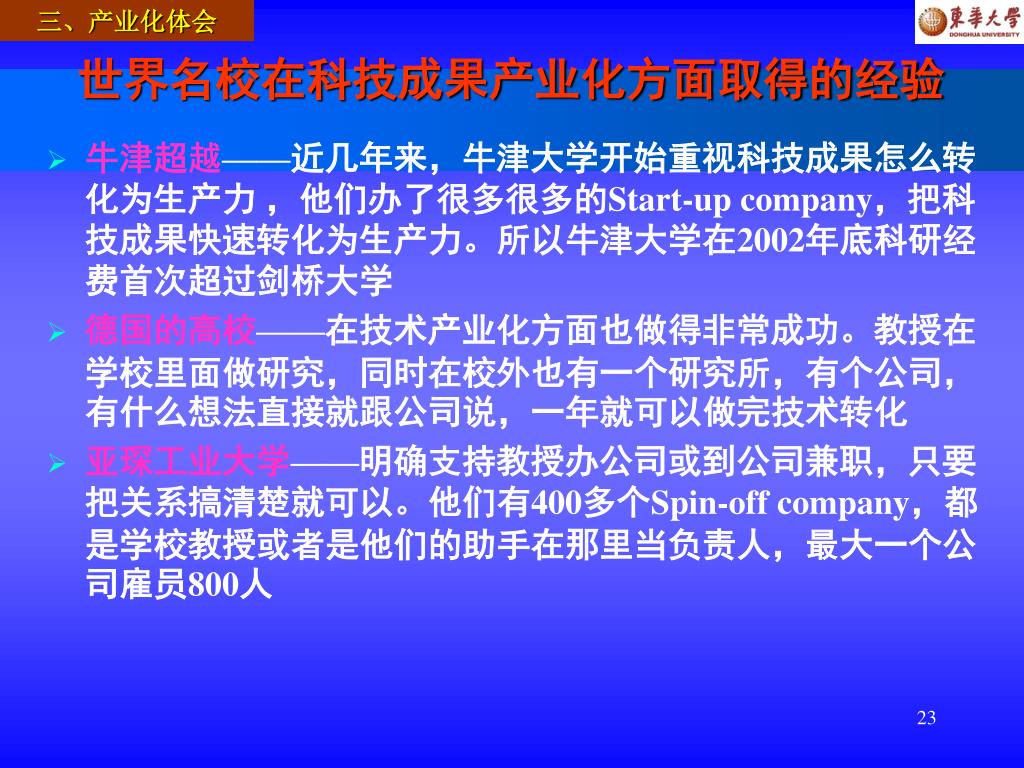 三、产业化体会

東華大學
DONGHUA UNIVERSITY

世界名校在科技成果产业化方面取得的经验

➢ 牛津超越——近几年来，牛津大学开始重视科技成果怎么转化为生产力，他们办了很多很多的Start-up company，把科技成果快速转化为生产力。所以牛津大学在2002年底科研经费首次超过剑桥大学

➢ 德国的高校——在技术产业化方面也做得非常成功。教授在学校里面做研究，同时在校外也有一个研究所，有个公司，有什么想法直接就跟公司说，一年就可以做完技术转化

➢ 亚琛工业大学——明确支持教授办公司或到公司兼职，只要把关系搞清楚就可以。他们有400多个Spin-off company，都是学校教授或者是他们的助手在那里当负责人，最大一个公司雇员800人

23